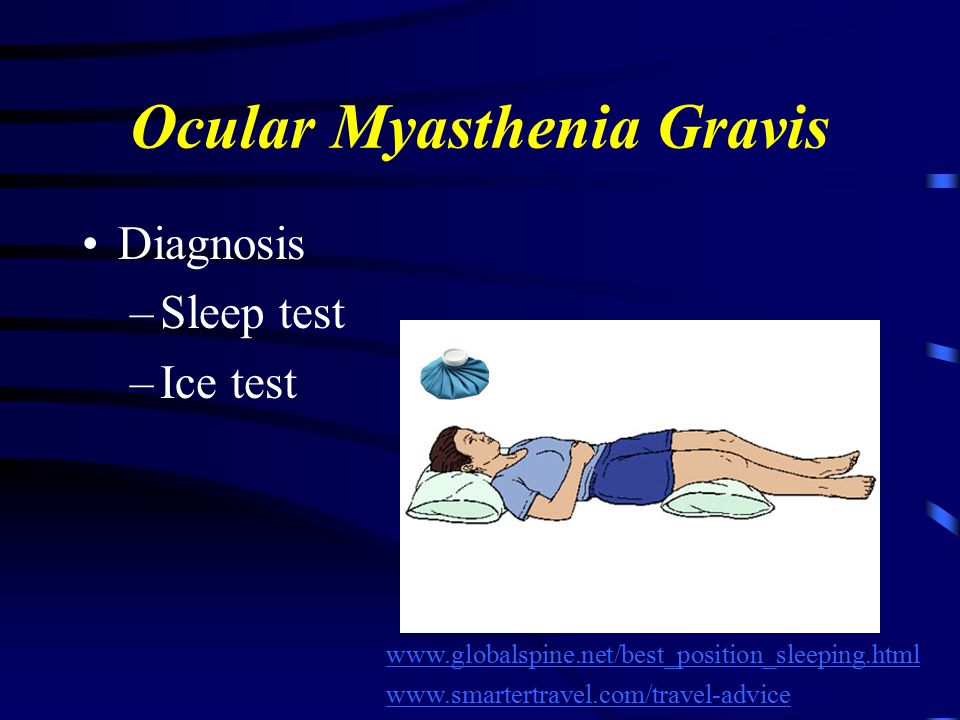 Ocular Myasthenia Gravis

• Diagnosis
– Sleep test
– Ice test

www.globalspine.net/best_position_sleeping.html
www.smartertravel.com/travel-advice